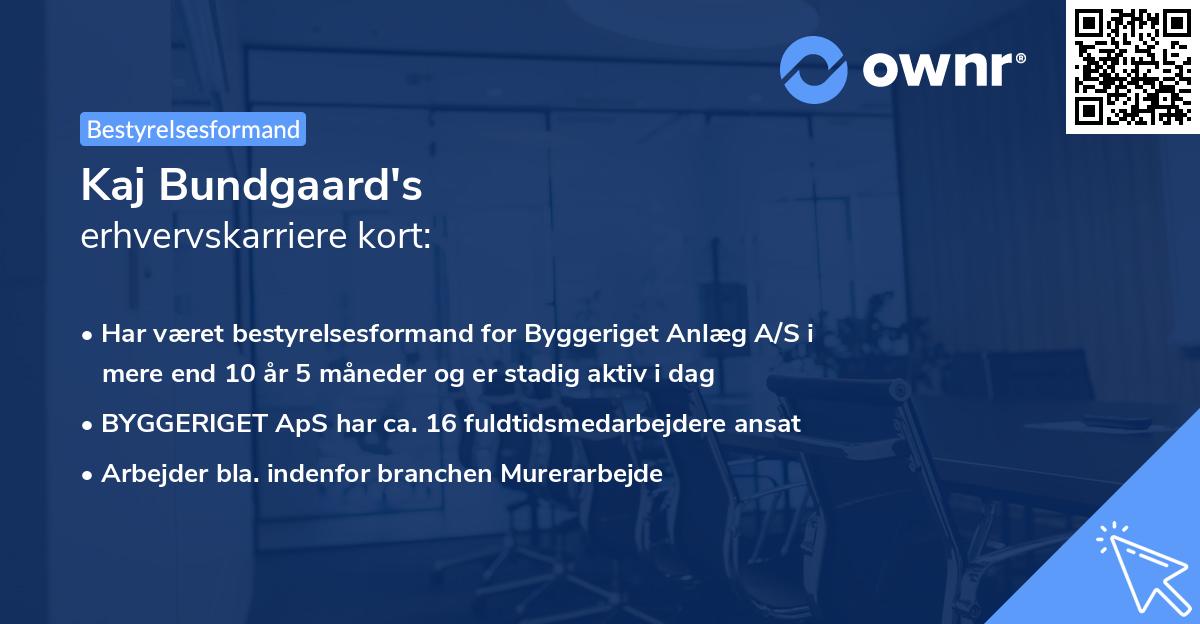 ownr®

Bestyrelsesformand

Kaj Bundgaard's
erhvervskarriere kort:

• Har været bestyrelsesformand for Byggeriget Anlæg A/S i mere end 10 år 5 måneder og er stadig aktiv i dag

• BYGGERIGET ApS har ca. 16 fuldtidsmedarbejdere ansat

• Arbejder bla. indenfor branchen Murerarbejde